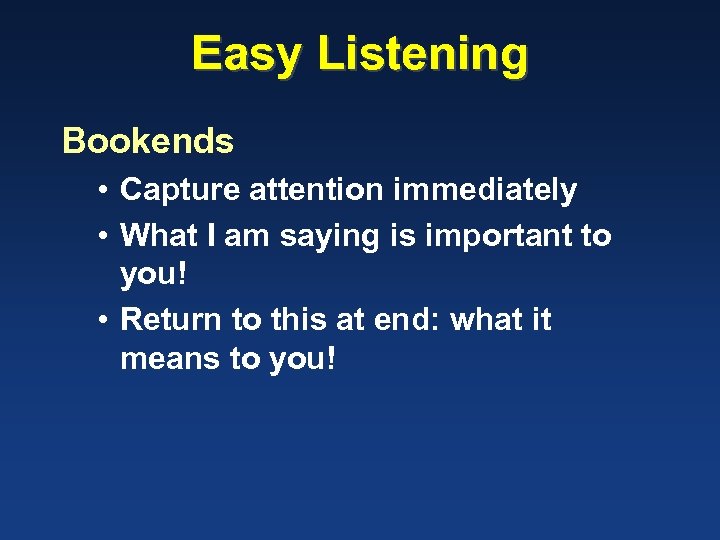 Easy Listening

Bookends

• Capture attention immediately
• What I am saying is important to you!
• Return to this at end: what it means to you!